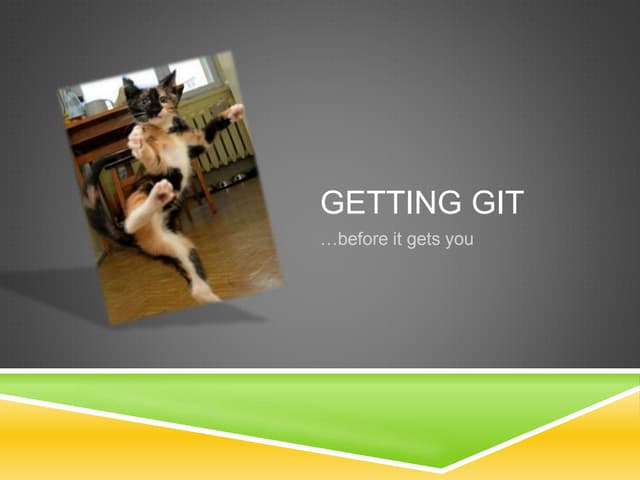 GETTING GIT

…before it gets you